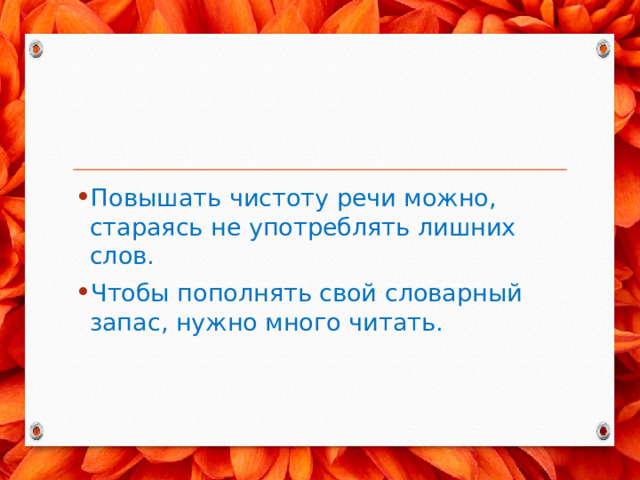 • Повышать чистоту речи можно, стараясь не употреблять лишних слов.

• Чтобы пополнять свой словарный запас, нужно много читать.